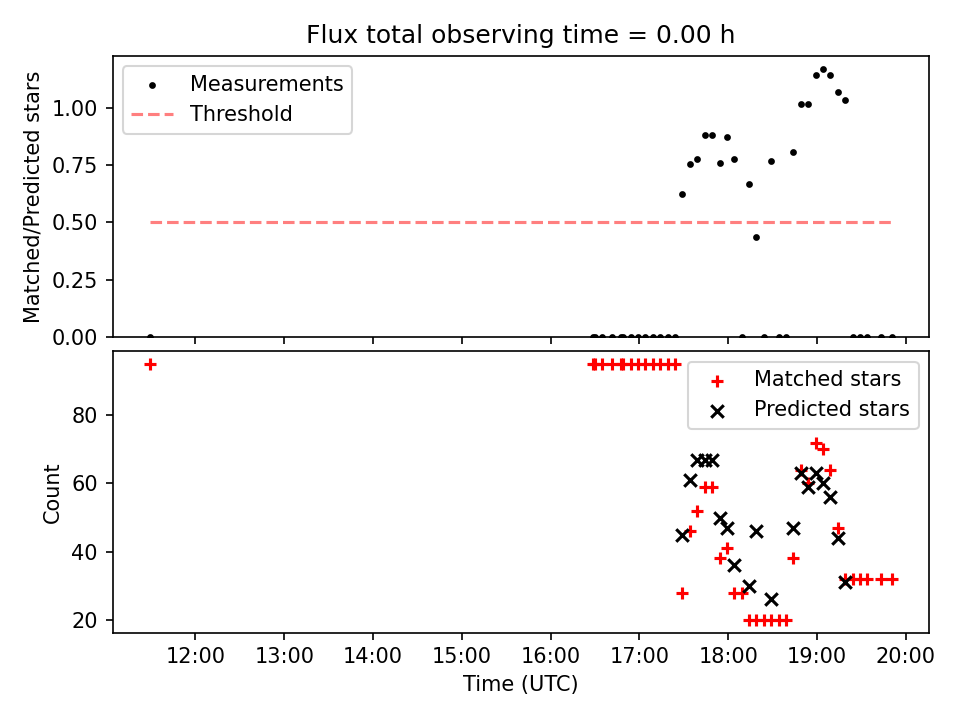 Flux total observing time = 0.00 h

Measurements
Threshold

Matched/Predicted stars
1.00
0.75
0.50
0.25
0.00

Matched stars
Predicted stars

Count
80
60
40
20

12:00
13:00
14:00
15:00
16:00
17:00
18:00
19:00
20:00
Time (UTC)